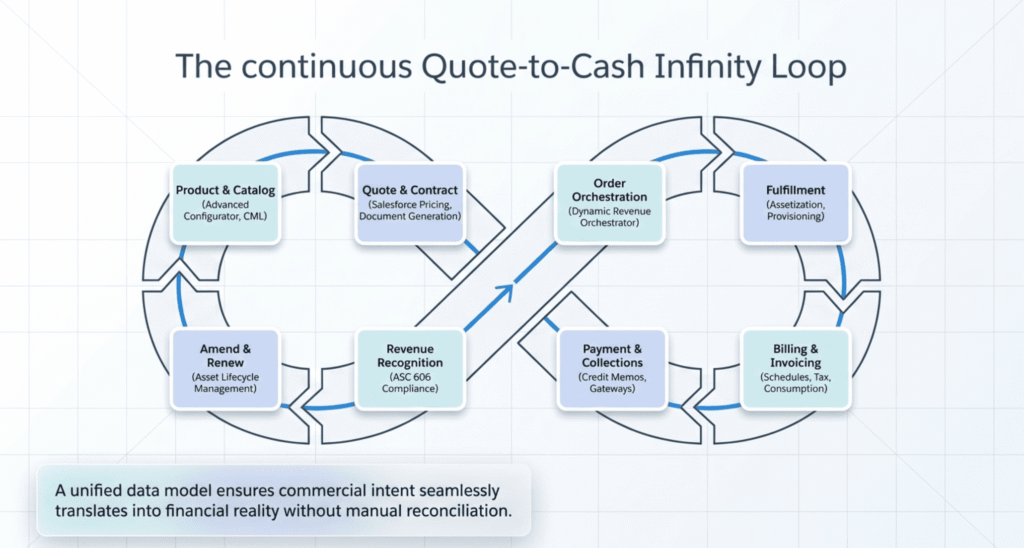 The continuous Quote-to-Cash Infinity Loop

Product & Catalog
(Advanced Configurator, CML)

Quote & Contract
(Salesforce Pricing, Document Generation)

Order Orchestration
(Dynamic Revenue Orchestrator)

Fulfillment
(Assetization, Provisioning)

Amend & Renew
(Asset Lifecycle Management)

Revenue Recognition
(ASC 606 Compliance)

Payment & Collections
(Credit Memos, Gateways)

Billing & Invoicing
(Schedules, Tax, Consumption)

A unified data model ensures commercial intent seamlessly translates into financial reality without manual reconciliation.